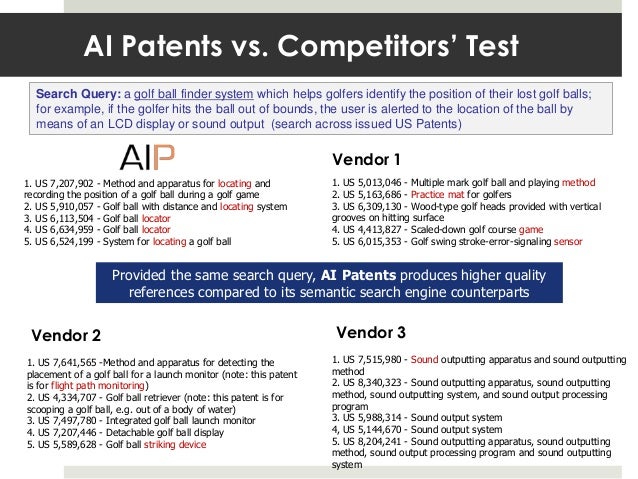 AI Patents vs. Competitors' Test

Search Query: a golf ball finder system which helps golfers identify the position of their lost golf balls; for example, if the golfer hits the ball out of bounds, the user is alerted to the location of the ball by means of an LCD display or sound output (search across issued US Patents)

AIP

1. US 7,207,902 - Method and apparatus for locating and recording the position of a golf ball during a golf game
2. US 5,910,057 - Golf ball with distance and locating system
3. US 6,113,504 - Golf ball locator
4. US 6,634,959 - Golf ball locator
5. US 6,524,199 - System for locating a golf ball

Vendor 1

1. US 5,013,046 - Multiple mark golf ball and playing method
2. US 5,163,686 - Practice mat for golfers
3. US 6,309,130 - Wood-type golf heads provided with vertical grooves on hitting surface
4. US 4,413,827 - Scaled-down golf course game
5. US 6,015,353 - Golf swing stroke-error-signaling sensor

Provided the same search query, AI Patents produces higher quality references compared to its semantic search engine counterparts

Vendor 2

1. US 7,641,565 -Method and apparatus for detecting the placement of a golf ball for a launch monitor (note: this patent is for flight path monitoring)
2. US 4,334,707 - Golf ball retriever (note: this patent is for scooping a golf ball, e.g. out of a body of water)
3. US 7,497,780 - Integrated golf ball launch monitor
4. US 7,207,446 - Detachable golf ball display
5. US 5,589,628 - Golf ball striking device

Vendor 3

1. US 7,515,980 - Sound outputting apparatus and sound outputting method
2. US 8,340,323 - Sound outputting apparatus, sound outputting method, sound outputting system, and sound output processing program
3. US 5,988,314 - Sound output system
4, US 5,144,670 - Sound output system
5. US 8,204,241 - Sound outputting apparatus, sound outputting method, sound output processing program and sound outputting system